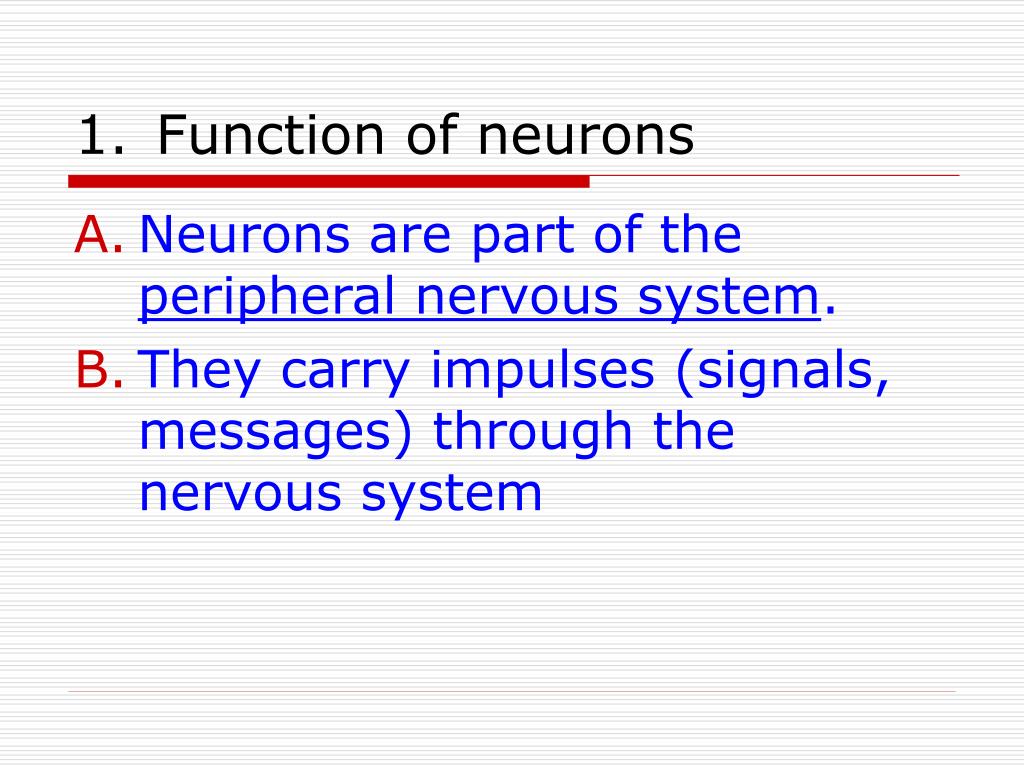 1. Function of neurons

A. Neurons are part of the peripheral nervous system.

B. They carry impulses (signals, messages) through the nervous system